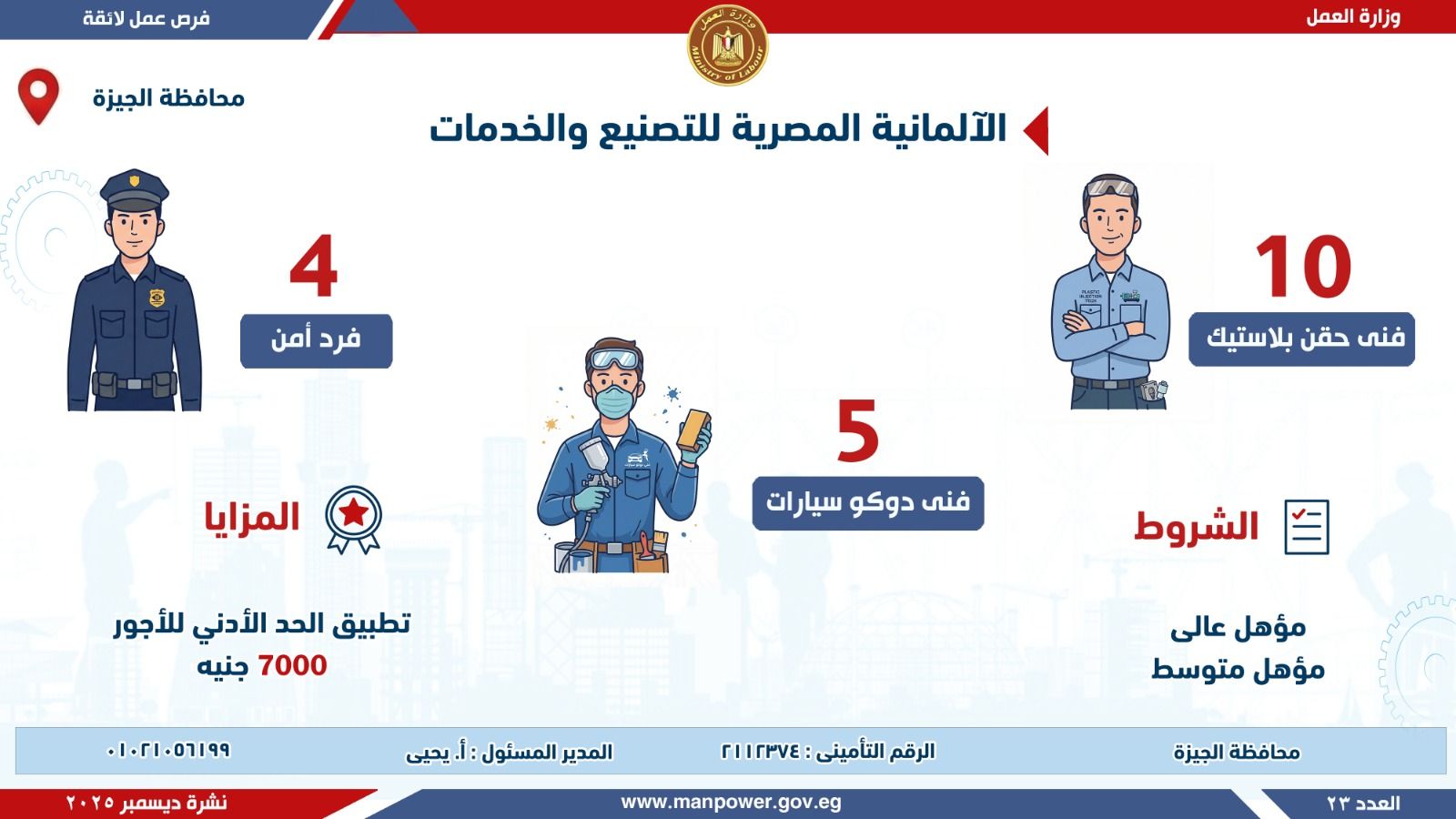 وزارة العمل

وزارة العمل
Ministry of Labour

فرص عمل لائقة

محافظة الجيزة

الآلمانية المصرية للتصنيع والخدمات

10
فنى حقن بلاستيك

PLASTIC INJECTION TECH

5
فنى دوكو سيارات

4
فرد أمن

الشروط

مؤهل عالى
مؤهل متوسط

المزايا

تطبيق الحد الأدني للأجور
7000 جنيه

محافظة الجيزة

الرقم التأمينى : ٢١١٢٣٧٤

المدير المسئول : أ. يحيى

٠١٠٢١٠٥٦١٩٩

العدد ٢٣

www.manpower.gov.eg

نشرة ديسمبر ٢٠٢٥